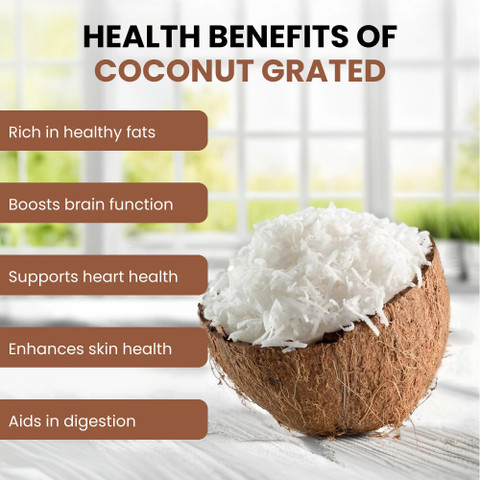 HEALTH BENEFITS OF
COCONUT GRATED

Rich in healthy fats

Boosts brain function

Supports heart health

Enhances skin health

Aids in digestion